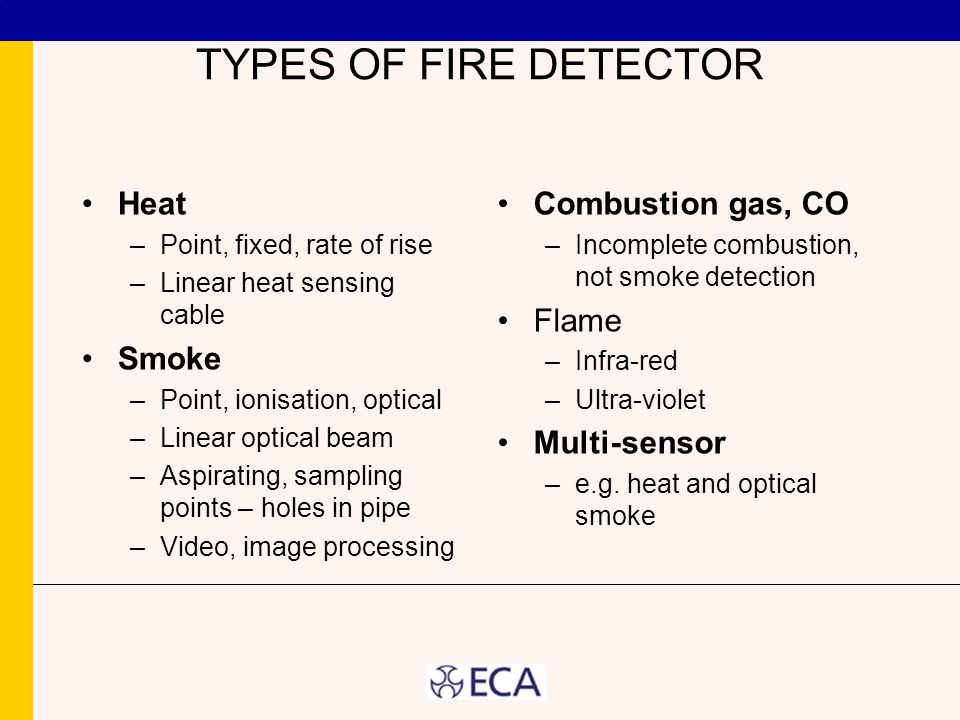 TYPES OF FIRE DETECTOR

• Heat
  – Point, fixed, rate of rise
  – Linear heat sensing cable
• Smoke
  – Point, ionisation, optical
  – Linear optical beam
  – Aspirating, sampling points – holes in pipe
  – Video, image processing

• Combustion gas, CO
  – Incomplete combustion, not smoke detection
• Flame
  – Infra-red
  – Ultra-violet
• Multi-sensor
  – e.g. heat and optical smoke

ECA